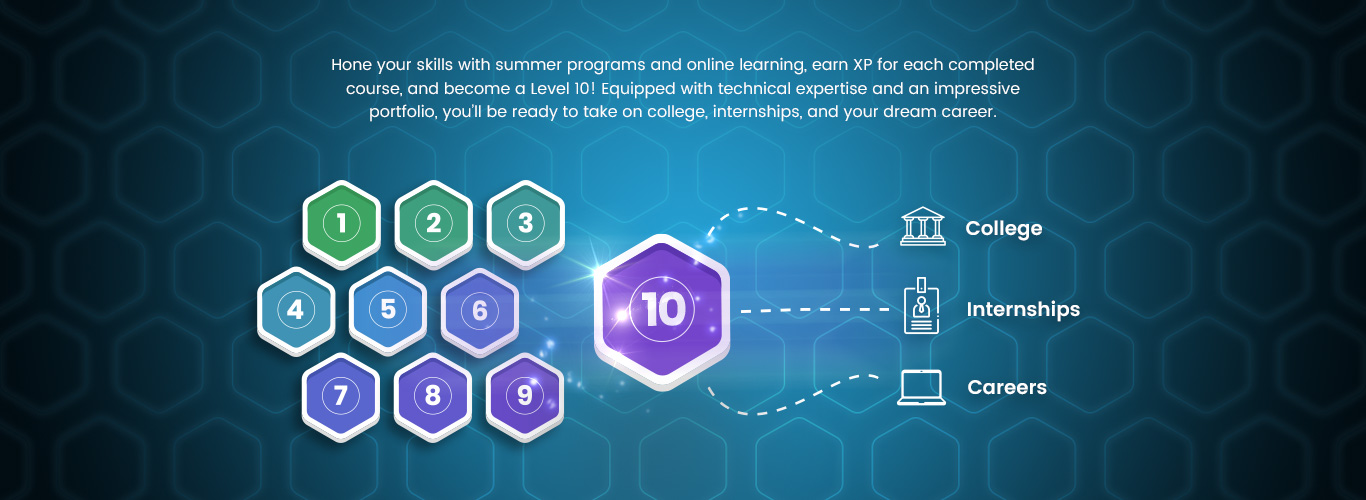 Hone your skills with summer programs and online learning, earn XP for each completed course, and become a Level 10! Equipped with technical expertise and an impressive portfolio, you'll be ready to take on college, internships, and your dream career.

1
2
3
4
5
6
7
8
9
10

College
Internships
Careers